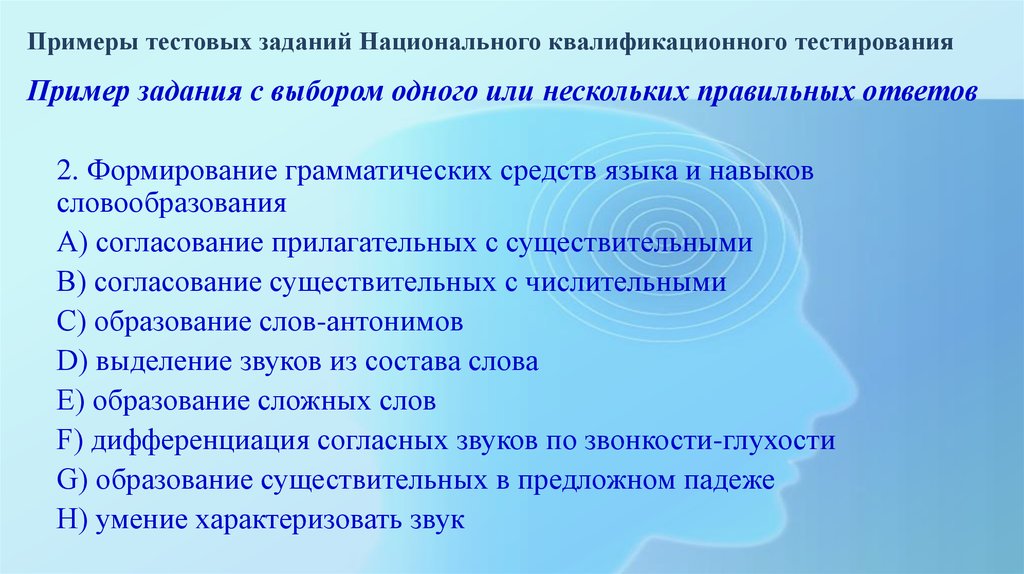 Примеры тестовых заданий Национального квалификационного тестирования

Пример задания с выбором одного или нескольких правильных ответов

2. Формирование грамматических средств языка и навыков словообразования

A) согласование прилагательных с существительными

B) согласование существительных с числительными

C) образование слов-антонимов

D) выделение звуков из состава слова

E) образование сложных слов

F) дифференциация согласных звуков по звонкости-глухости

G) образование существительных в предложном падеже

H) умение характеризовать звук